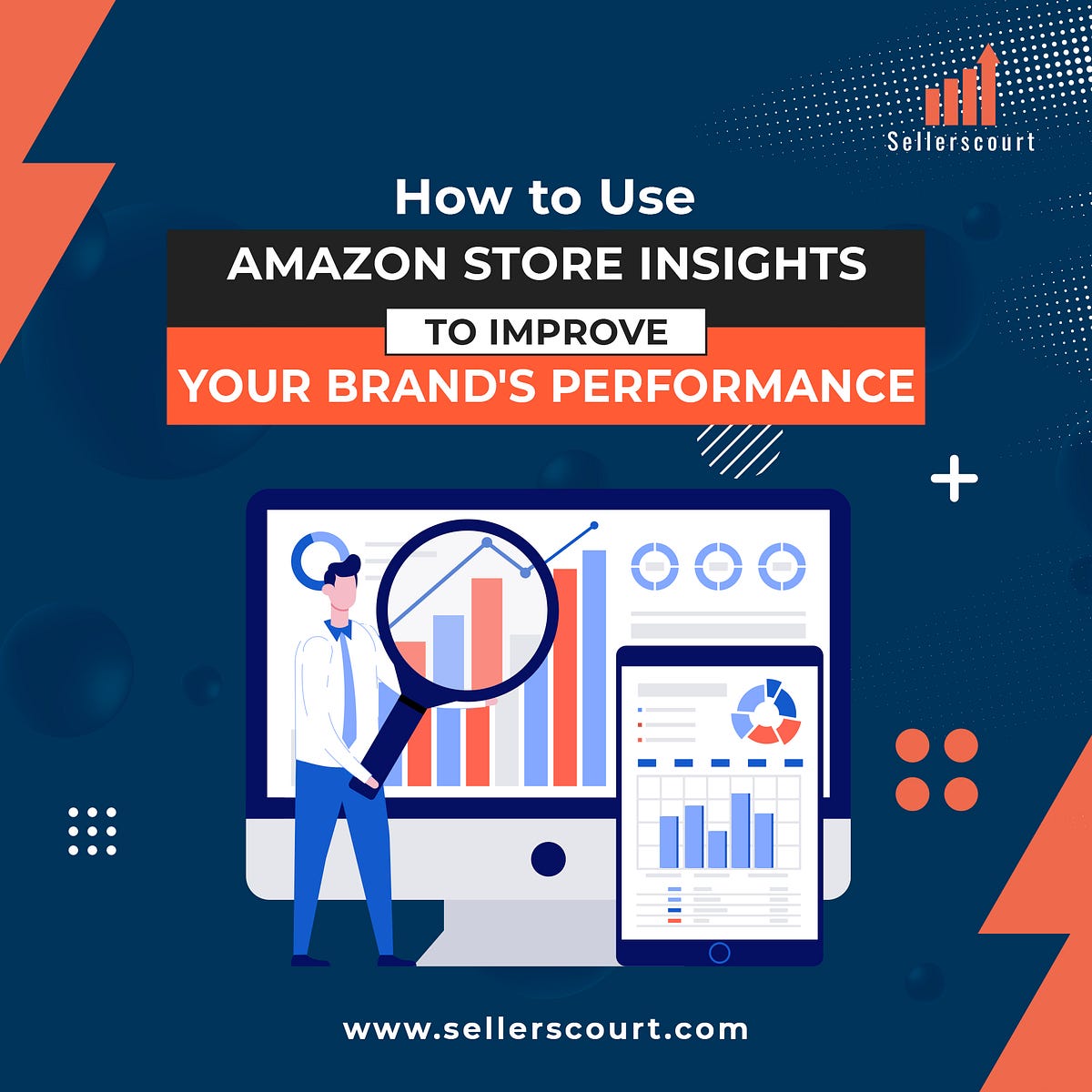 Sellerscourt

How to Use
AMAZON STORE INSIGHTS
TO IMPROVE
YOUR BRAND'S PERFORMANCE

www.sellerscourt.com